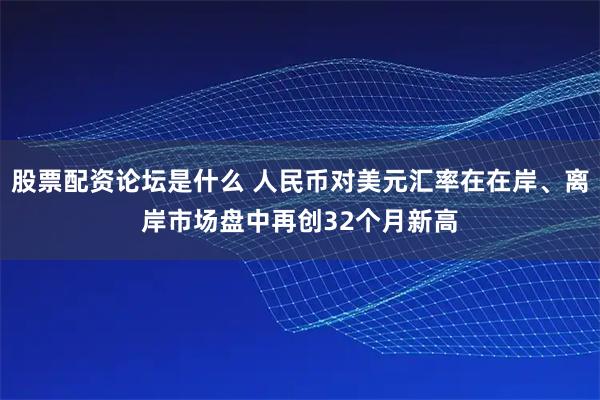 股票配资论坛是什么 人民币对美元汇率在在岸、离岸市场盘中再创32个月新高